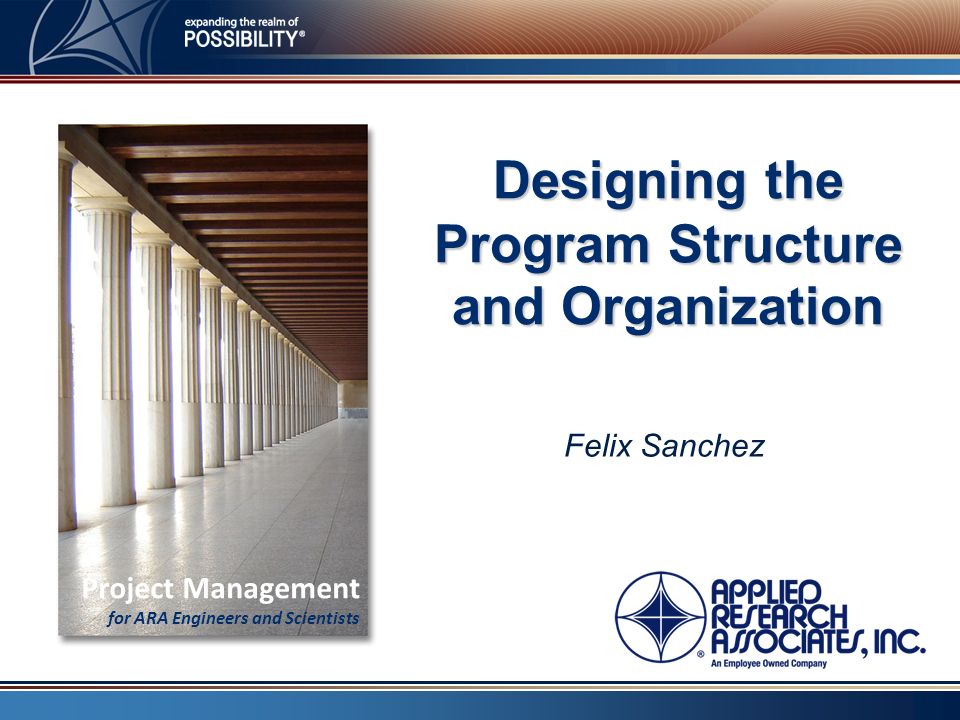 expanding the realm of
POSSIBILITY®

Project Management
for ARA Engineers and Scientists

Designing the Program Structure and Organization

Felix Sanchez

APPLIED RESEARCH ASSOCIATES, INC.
An Employee Owned Company